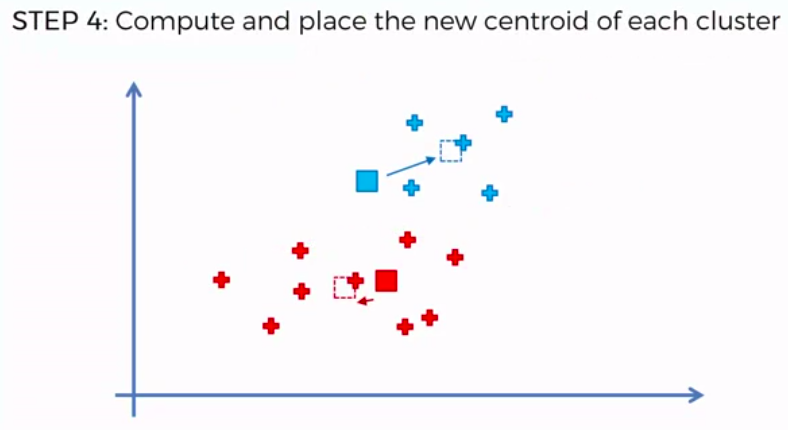 STEP 4: Compute and place the new centroid of each cluster